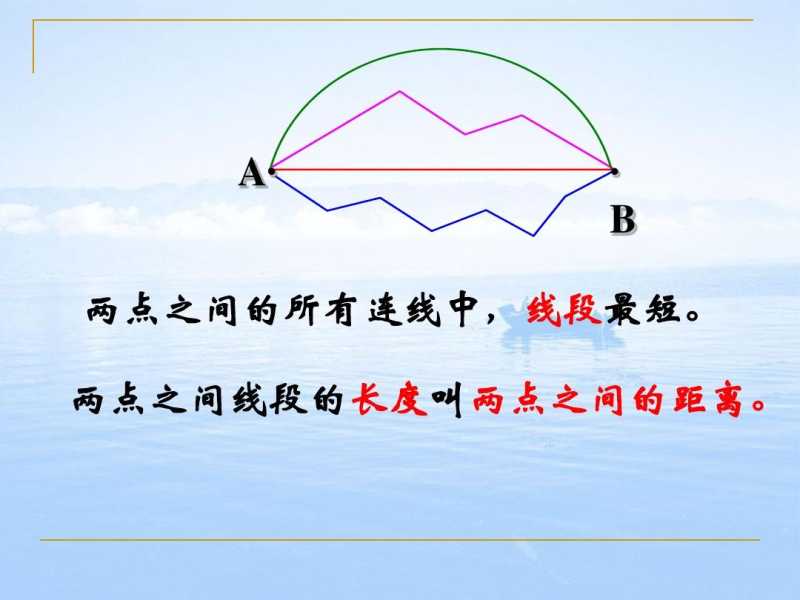 A

B

两点之间的所有连线中，线段最短。

两点之间线段的长度叫两点之间的距离。